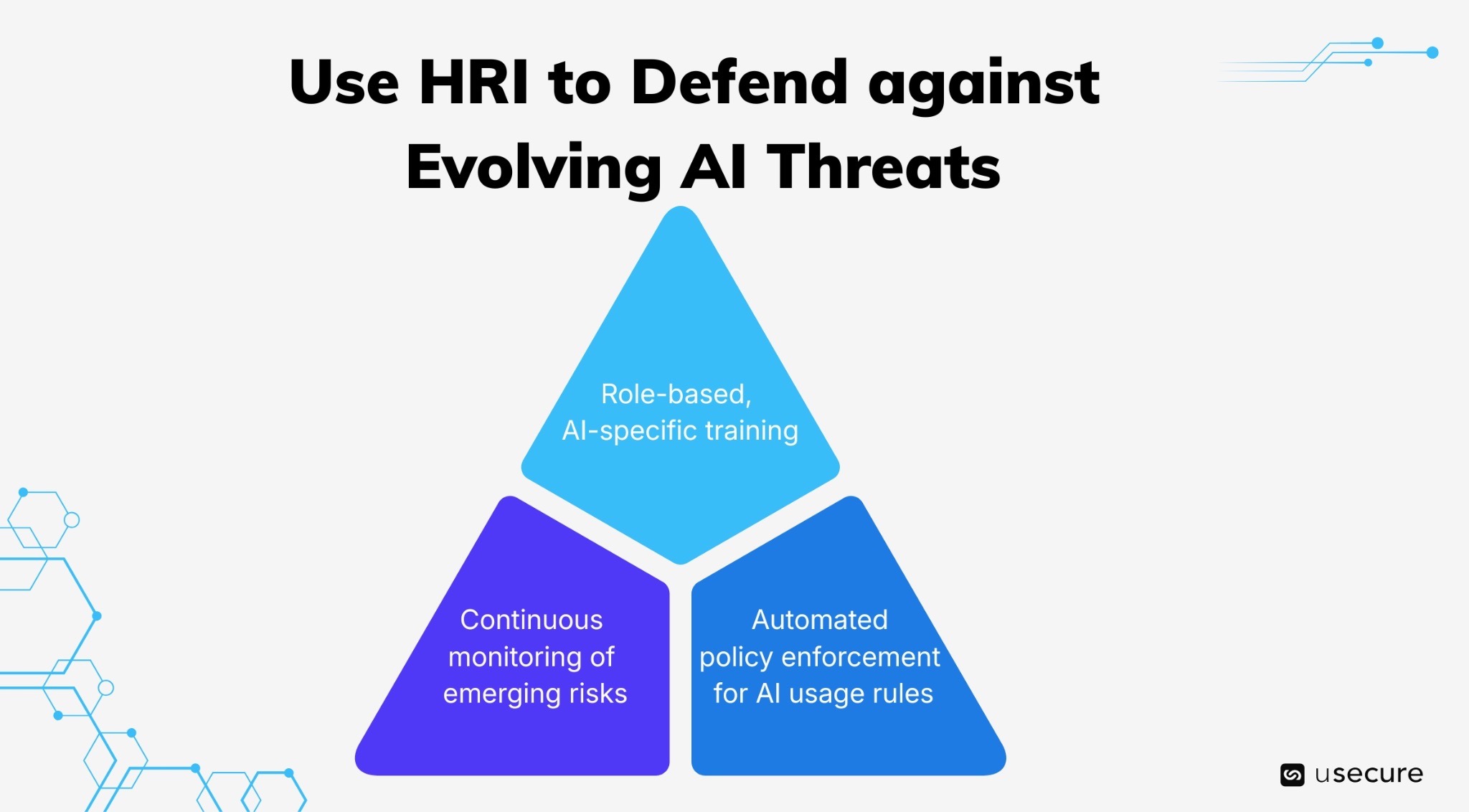 Use HRI to Defend against Evolving AI Threats

Role-based, AI-specific training

Continuous monitoring of emerging risks

Automated policy enforcement for AI usage rules

usecure